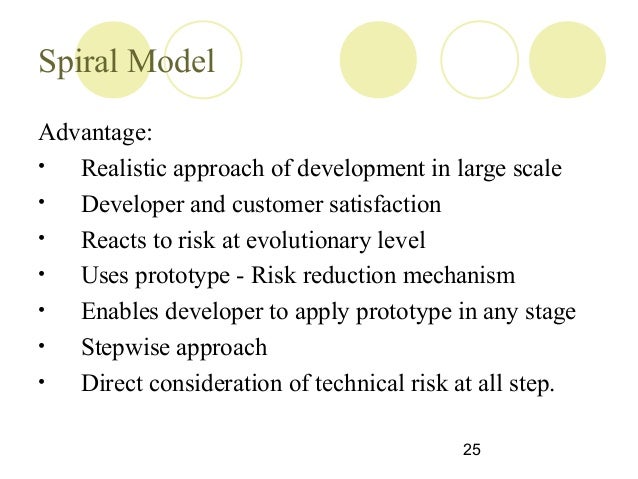 Spiral Model

Advantage:
• Realistic approach of development in large scale
• Developer and customer satisfaction
• Reacts to risk at evolutionary level
• Uses prototype - Risk reduction mechanism
• Enables developer to apply prototype in any stage
• Stepwise approach
• Direct consideration of technical risk at all step.

25